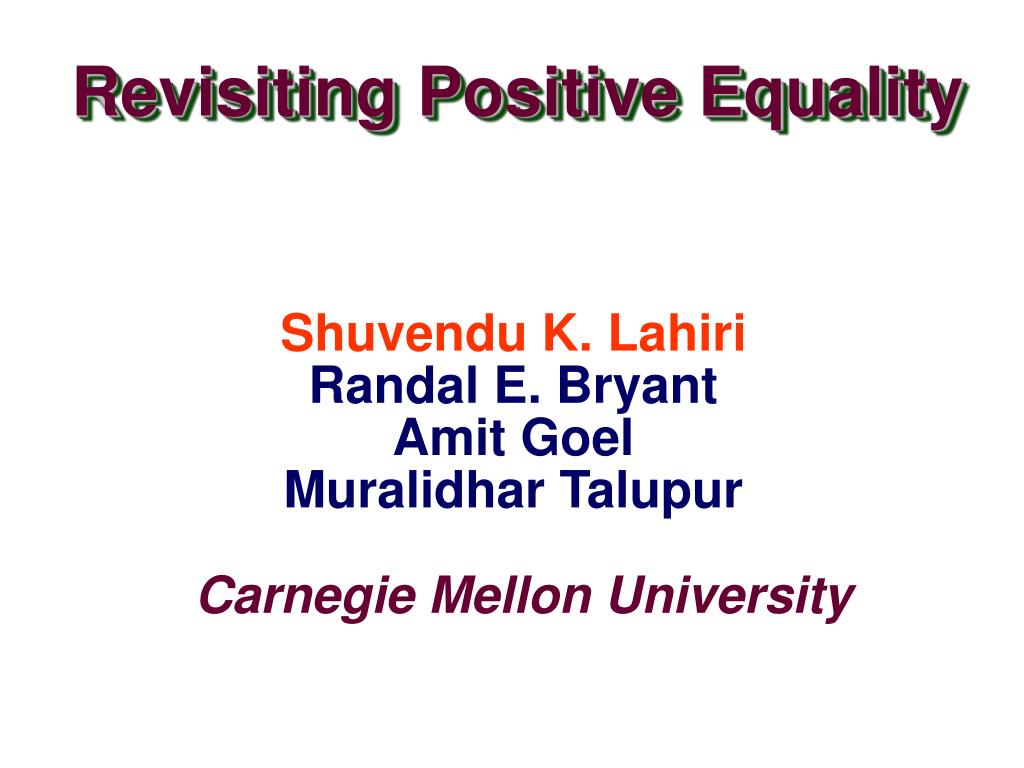 Revisiting Positive Equality

Shuvendu K. Lahiri
Randal E. Bryant
Amit Goel
Muralidhar Talupur

Carnegie Mellon University